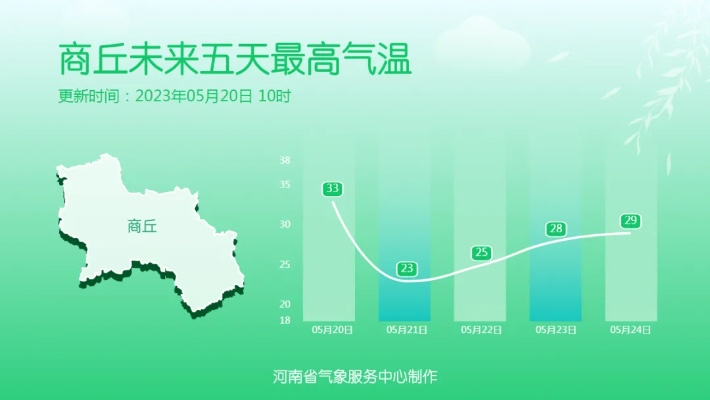 商丘未来五天最高气温

更新时间：2023年05月20日 10时

商丘

38
35
30
25
20
18

33
23
25
28
29

05月20日
05月21日
05月22日
05月23日
05月24日

河南省气象服务中心制作